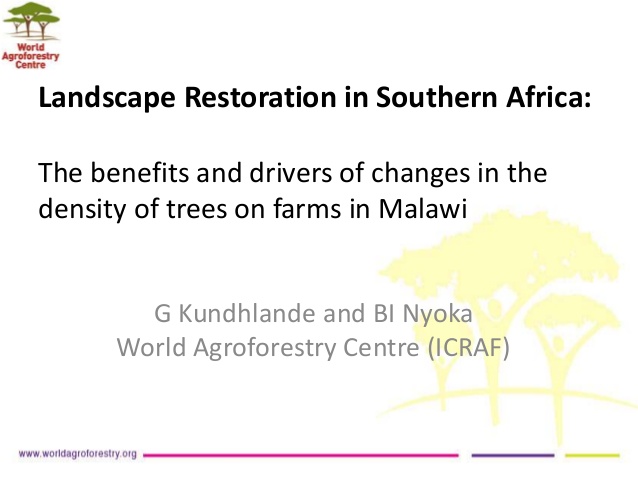 World Agroforestry Centre

Landscape Restoration in Southern Africa:

The benefits and drivers of changes in the density of trees on farms in Malawi

G Kundhlande and BI Nyoka
World Agroforestry Centre (ICRAF)

www.worldagroforestry.org